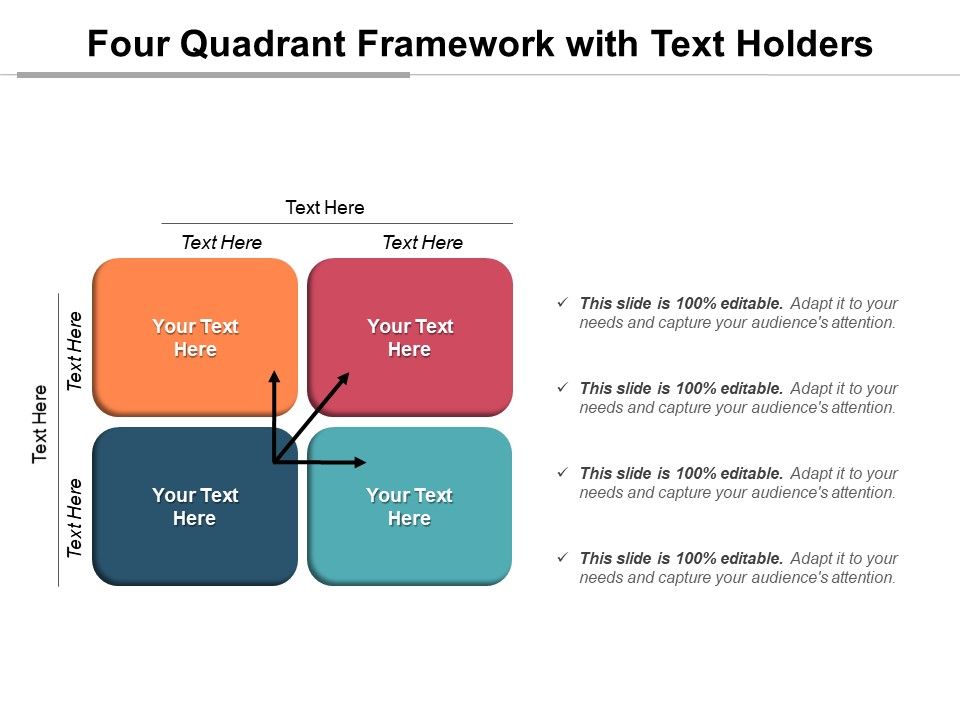 Four Quadrant Framework with Text Holders

Text Here

Text Here

Text Here

Text Here

Text Here

Text Here

Your Text Here

Your Text Here

Your Text Here

Your Text Here

✓ This slide is 100% editable. Adapt it to your needs and capture your audience's attention.

✓ This slide is 100% editable. Adapt it to your needs and capture your audience's attention.

✓ This slide is 100% editable. Adapt it to your needs and capture your audience's attention.

✓ This slide is 100% editable. Adapt it to your needs and capture your audience's attention.